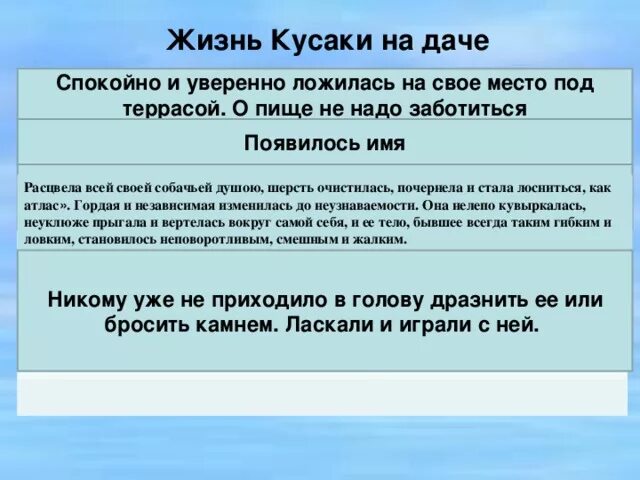 Жизнь Кусаки на даче

Спокойно и уверенно ложилась на свое место под террасой. О пище не надо заботиться

Появилось имя

Расцвела всей своей собачьей душою, шерсть очистилась, почернела и стала лосниться, как атлас». Гордая и независимая изменилась до неузнаваемости. Она нелепо кувыркалась, неуклюже прыгала и вертелась вокруг самой себя, и ее тело, бывшее всегда таким гибким и ловким, становилось неповоротливым, смешным и жалким.

Никому уже не приходило в голову дразнить ее или бросить камнем. Ласкали и играли с ней.